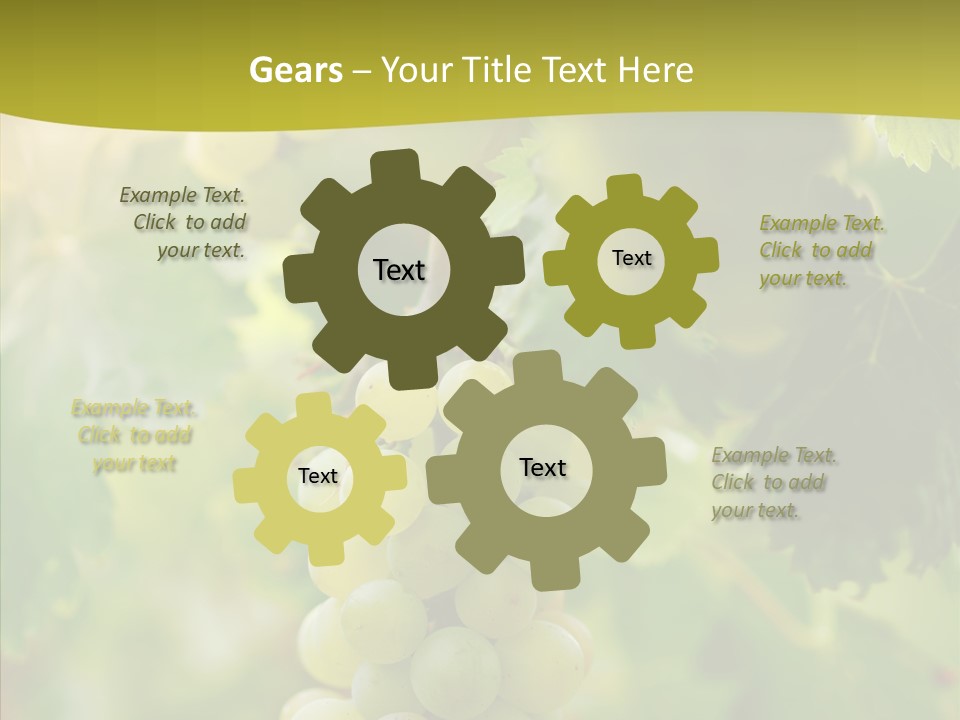 Gears – Your Title Text Here

Example Text. Click to add your text.

Text

Text

Example Text. Click to add your text.

Example Text. Click to add your text

Text

Text

Example Text. Click to add your text.